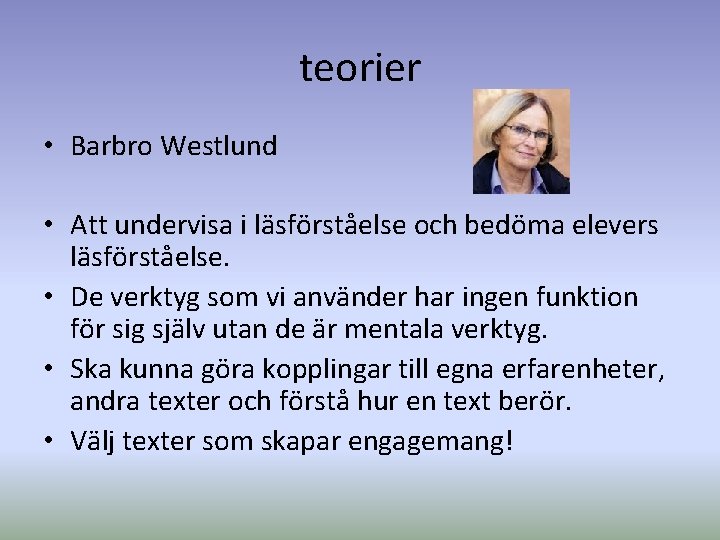 teorier

• Barbro Westlund

• Att undervisa i läsförståelse och bedöma elevers läsförståelse.
• De verktyg som vi använder har ingen funktion för sig själv utan de är mentala verktyg.
• Ska kunna göra kopplingar till egna erfarenheter, andra texter och förstå hur en text berör.
• Välj texter som skapar engagemang!